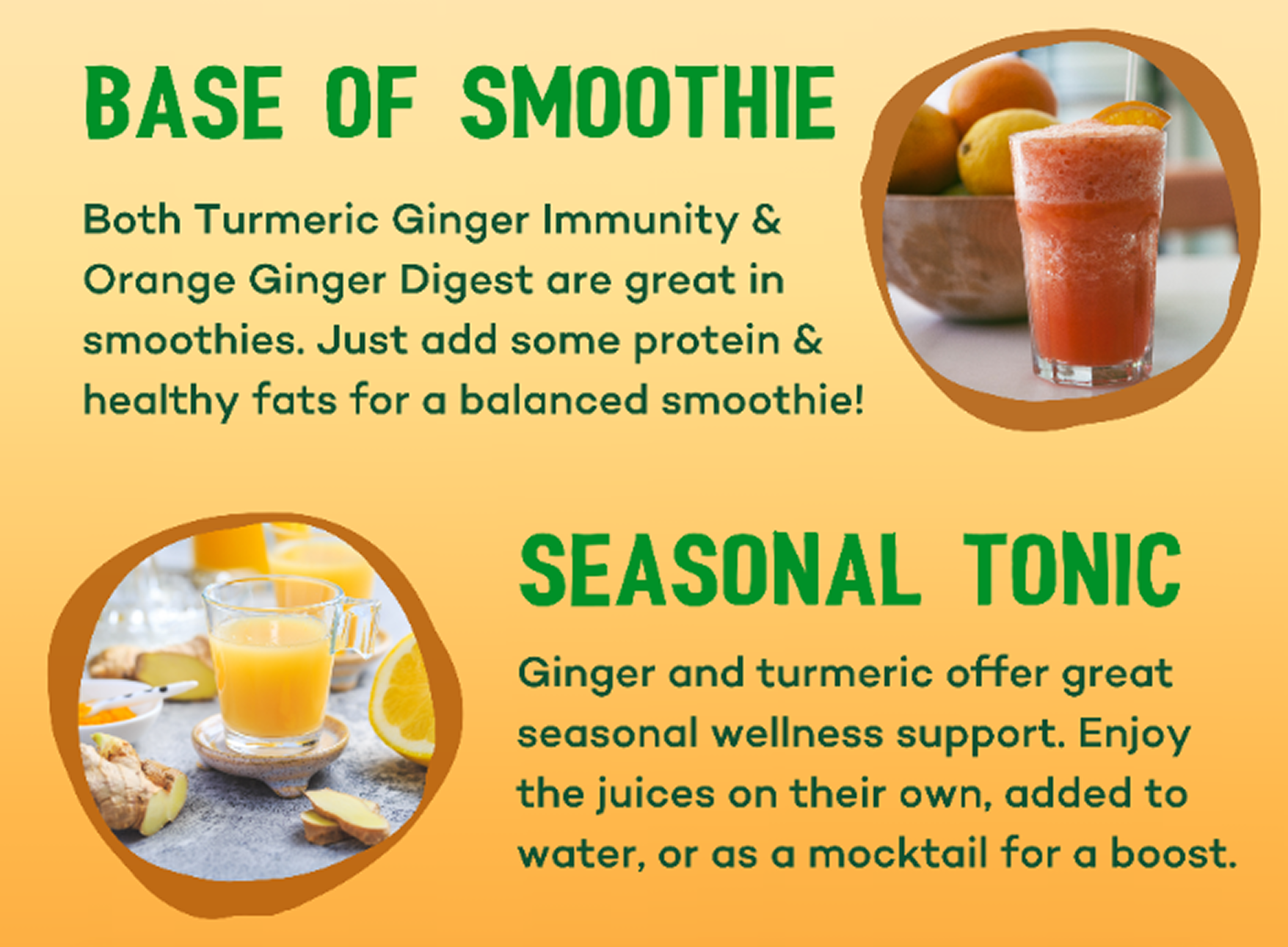 BASE OF SMOOTHIE

Both Turmeric Ginger Immunity & Orange Ginger Digest are great in smoothies. Just add some protein & healthy fats for a balanced smoothie!

SEASONAL TONIC

Ginger and turmeric offer great seasonal wellness support. Enjoy the juices on their own, added to water, or as a mocktail for a boost.